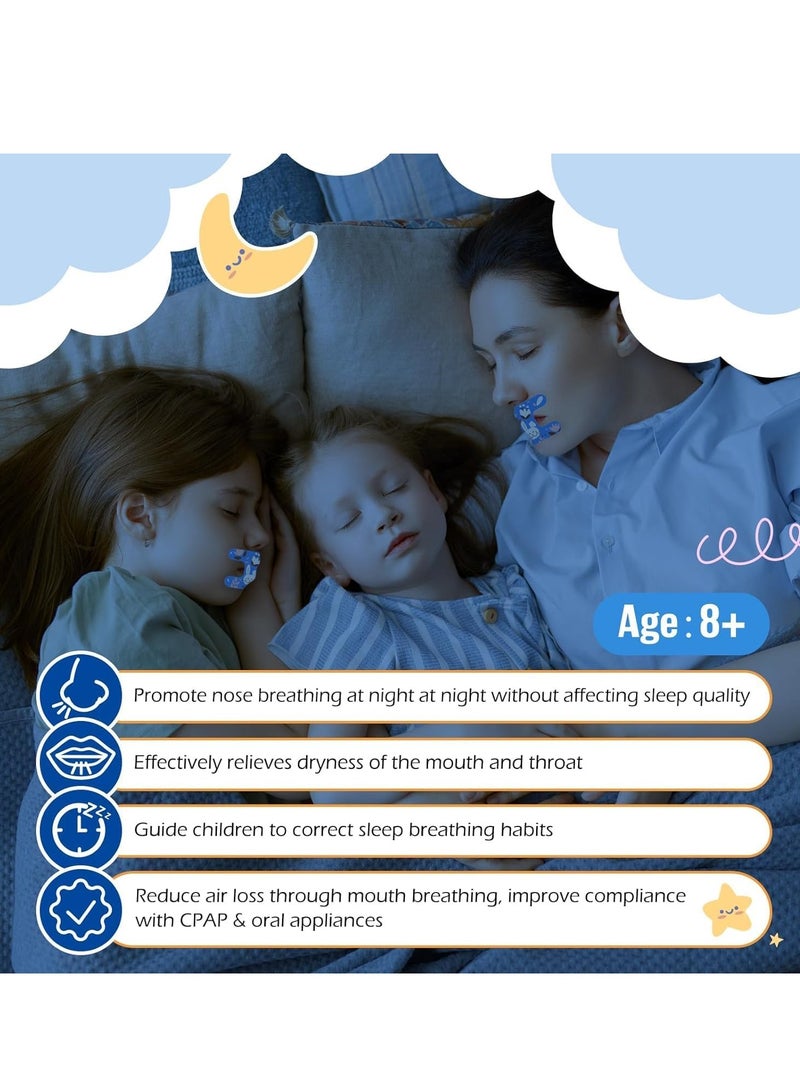 Age : 8+

Promote nose breathing at night at night without affecting sleep quality

Effectively relieves dryness of the mouth and throat

Guide children to correct sleep breathing habits

Reduce air loss through mouth breathing, improve compliance with CPAP & oral appliances